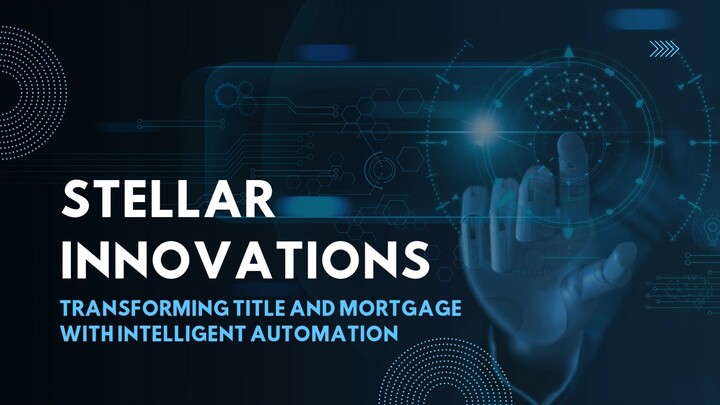 STELLAR INNOVATIONS

TRANSFORMING TITLE AND MORTGAGE WITH INTELLIGENT AUTOMATION